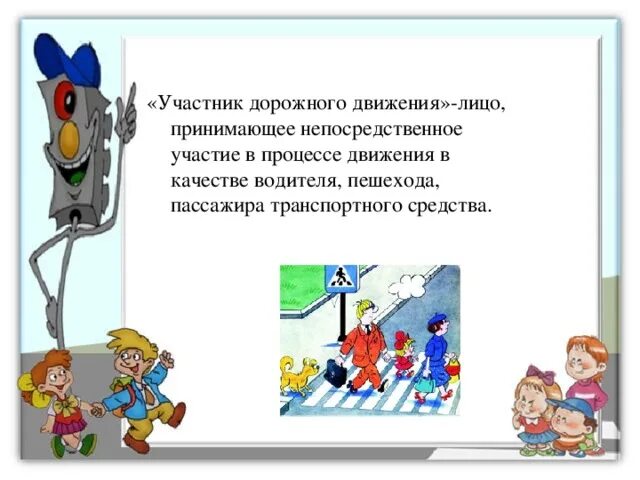 «Участник дорожного движения»-лицо, принимающее непосредственное участие в процессе движения в качестве водителя, пешехода, пассажира транспортного средства.